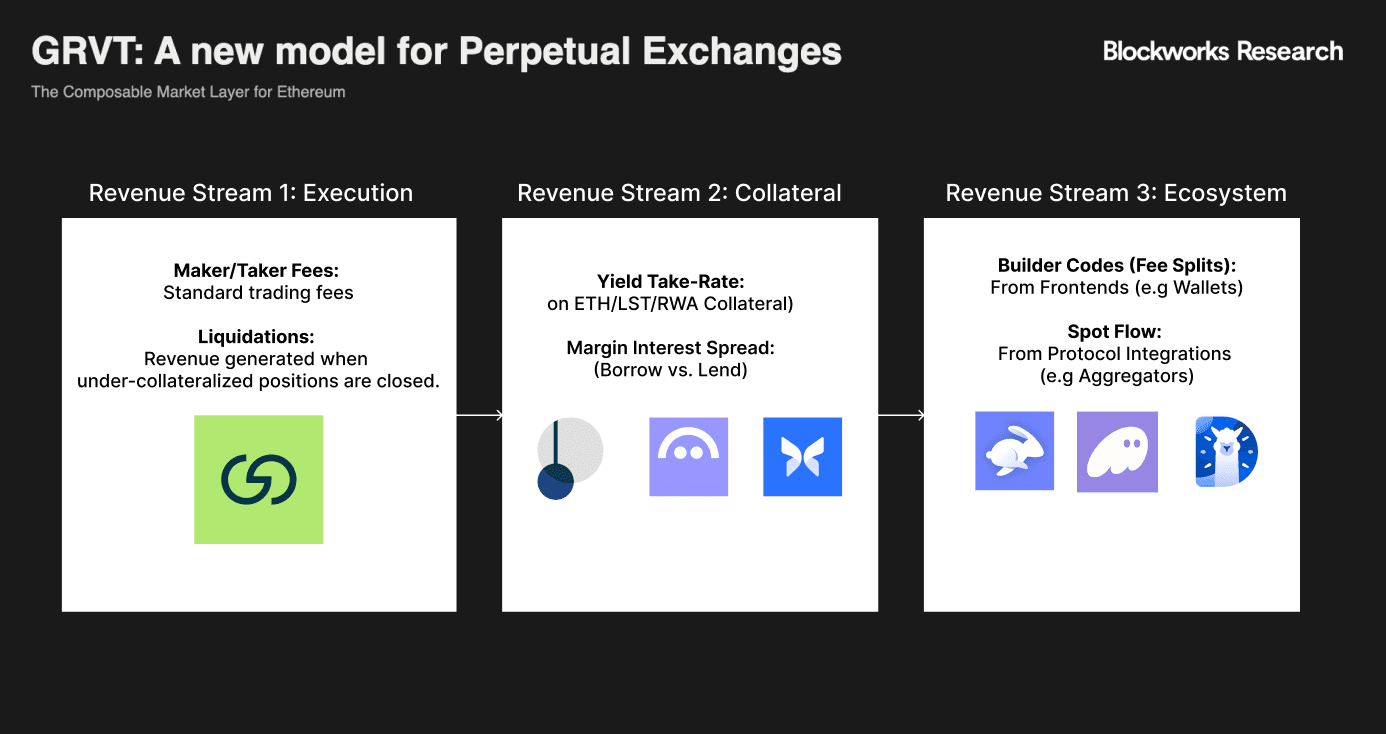 GRVT: A new model for Perpetual Exchanges

Blockworks Research

The Composable Market Layer for Ethereum

Revenue Stream 1: Execution

Maker/Taker Fees:
Standard trading fees

Liquidations:
Revenue generated when under-collateralized positions are closed.

Revenue Stream 2: Collateral

Yield Take-Rate:
on ETH/LST/RWA Collateral)

Margin Interest Spread:
(Borrow vs. Lend)

Revenue Stream 3: Ecosystem

Builder Codes (Fee Splits):
From Frontends (e.g Wallets)

Spot Flow:
From Protocol Integrations
(e.g Aggregators)